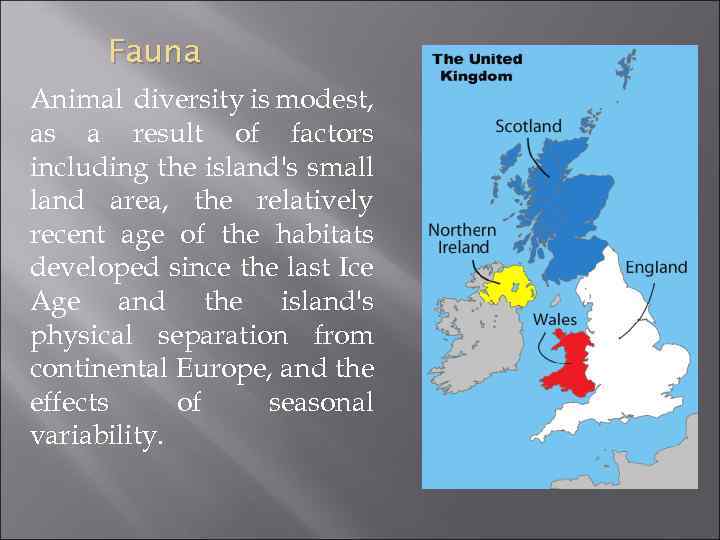 Fauna

Animal diversity is modest, as a result of factors including the island's small land area, the relatively recent age of the habitats developed since the last Ice Age and the island's physical separation from continental Europe, and the effects of seasonal variability.

The United Kingdom

Scotland

Northern Ireland

England

Wales